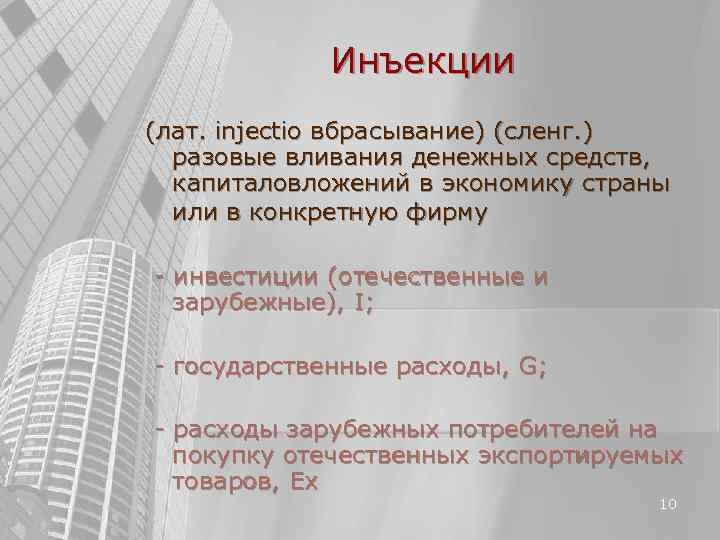 Инъекции

(лат. injectio вбрасывание) (сленг.) разовые вливания денежных средств, капиталовложений в экономику страны или в конкретную фирму

- инвестиции (отечественные и зарубежные), I;

- государственные расходы, G;

- расходы зарубежных потребителей на покупку отечественных экспортируемых товаров, Ex

10